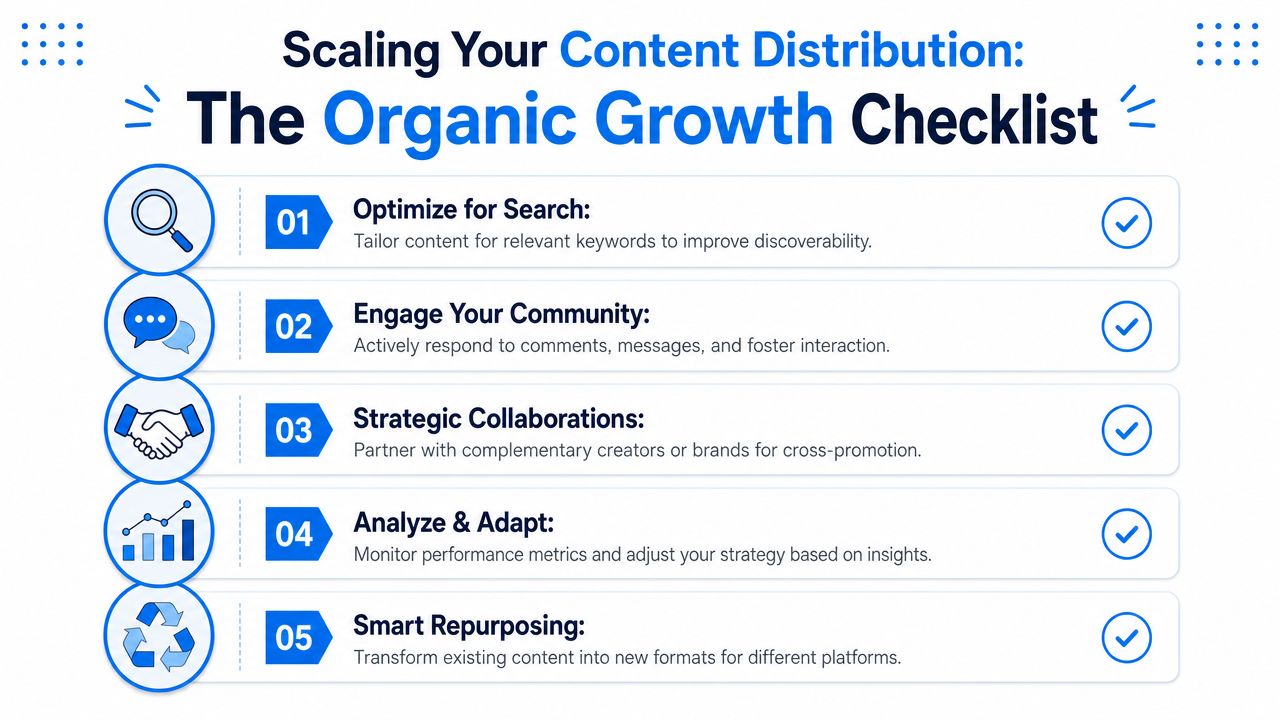 Scaling Your Content Distribution:
The Organic Growth Checklist

01
Optimize for Search:
Tailor content for relevant keywords to improve discoverability.

02
Engage Your Community:
Actively respond to comments, messages, and foster interaction.

03
Strategic Collaborations:
Partner with complementary creators or brands for cross-promotion.

04
Analyze & Adapt:
Monitor performance metrics and adjust your strategy based on insights.

05
Smart Repurposing:
Transform existing content into new formats for different platforms.